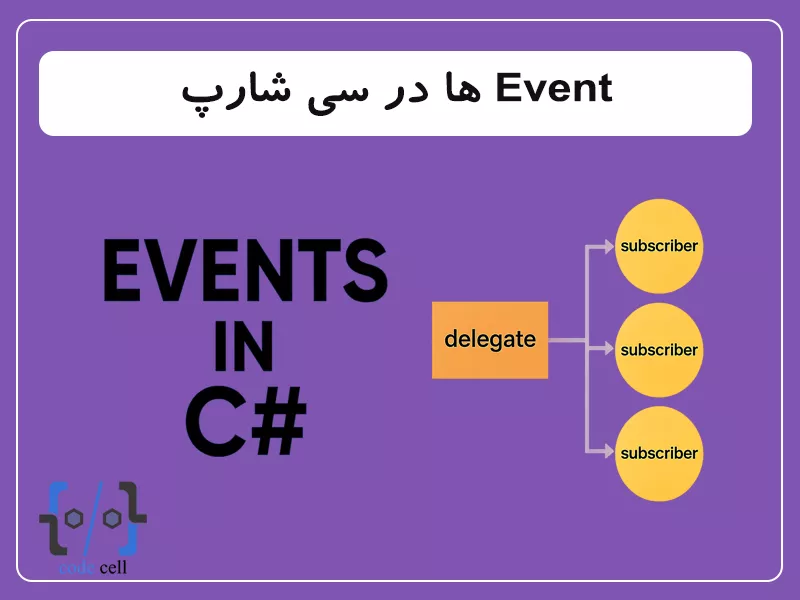 Event ها در سی شارپ

EVENTS
IN
C#

delegate

subscriber

subscriber

subscriber

code cell